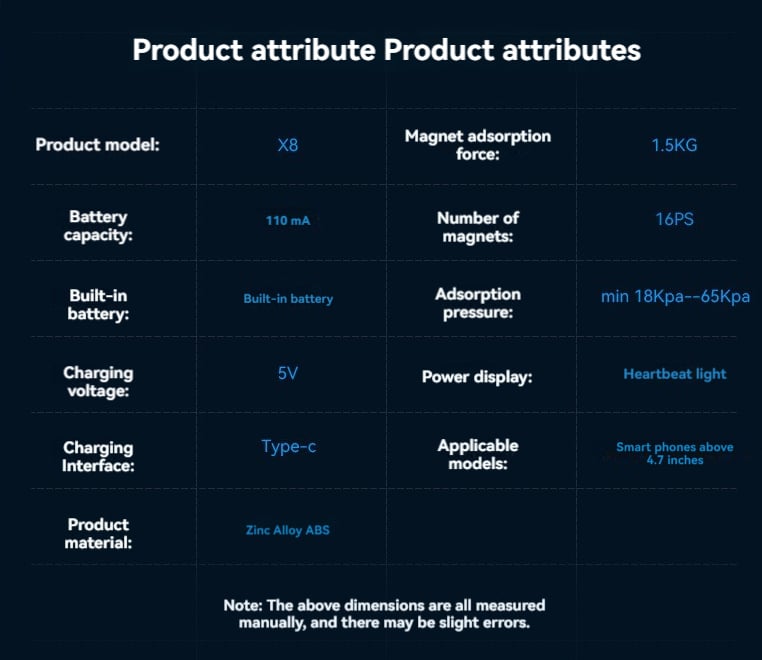 Product attribute Product attributes

| | | | |
|---|---|---|---|
| Product model: | X8 | Magnet adsorption force: | 1.5KG |
| Battery capacity: | 110 mA | Number of magnets: | 16PS |
| Built-in battery: | Built-in battery | Adsorption pressure: | min 18Kpa--65Kpa |
| Charging voltage: | 5V | Power display: | Heartbeat light |
| Charging Interface: | Type-c | Applicable models: | Smart phones above 4.7 inches |
| Product material: | Zinc Alloy ABS | | |

Note: The above dimensions are all measured manually, and there may be slight errors.